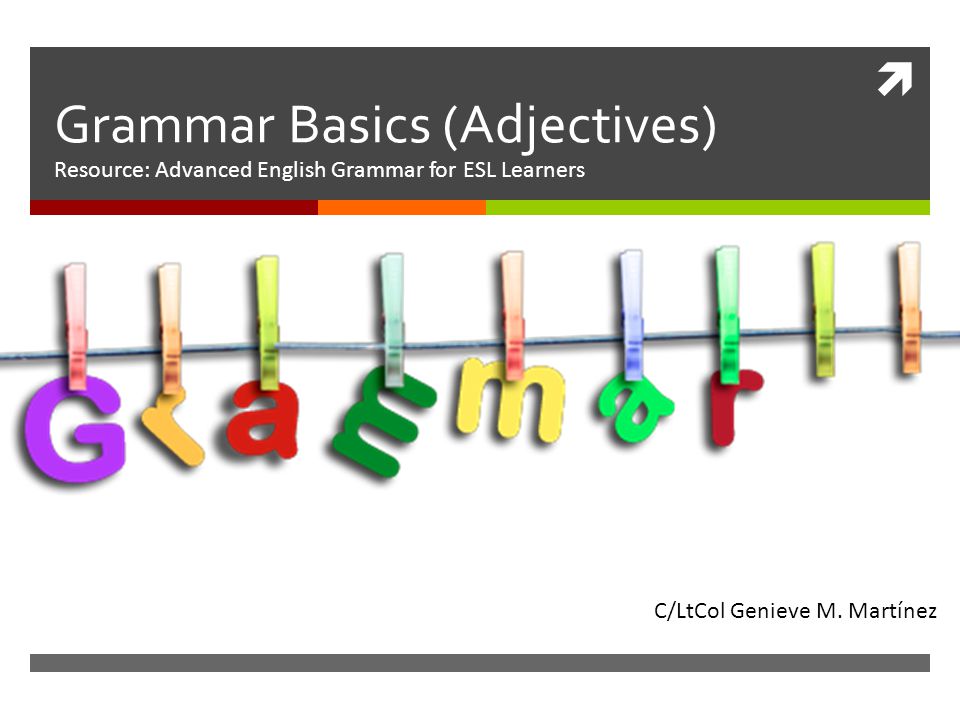 Grammar Basics (Adjectives)
Resource: Advanced English Grammar for ESL Learners

Grammar

C/LtCol Genieve M. Martínez